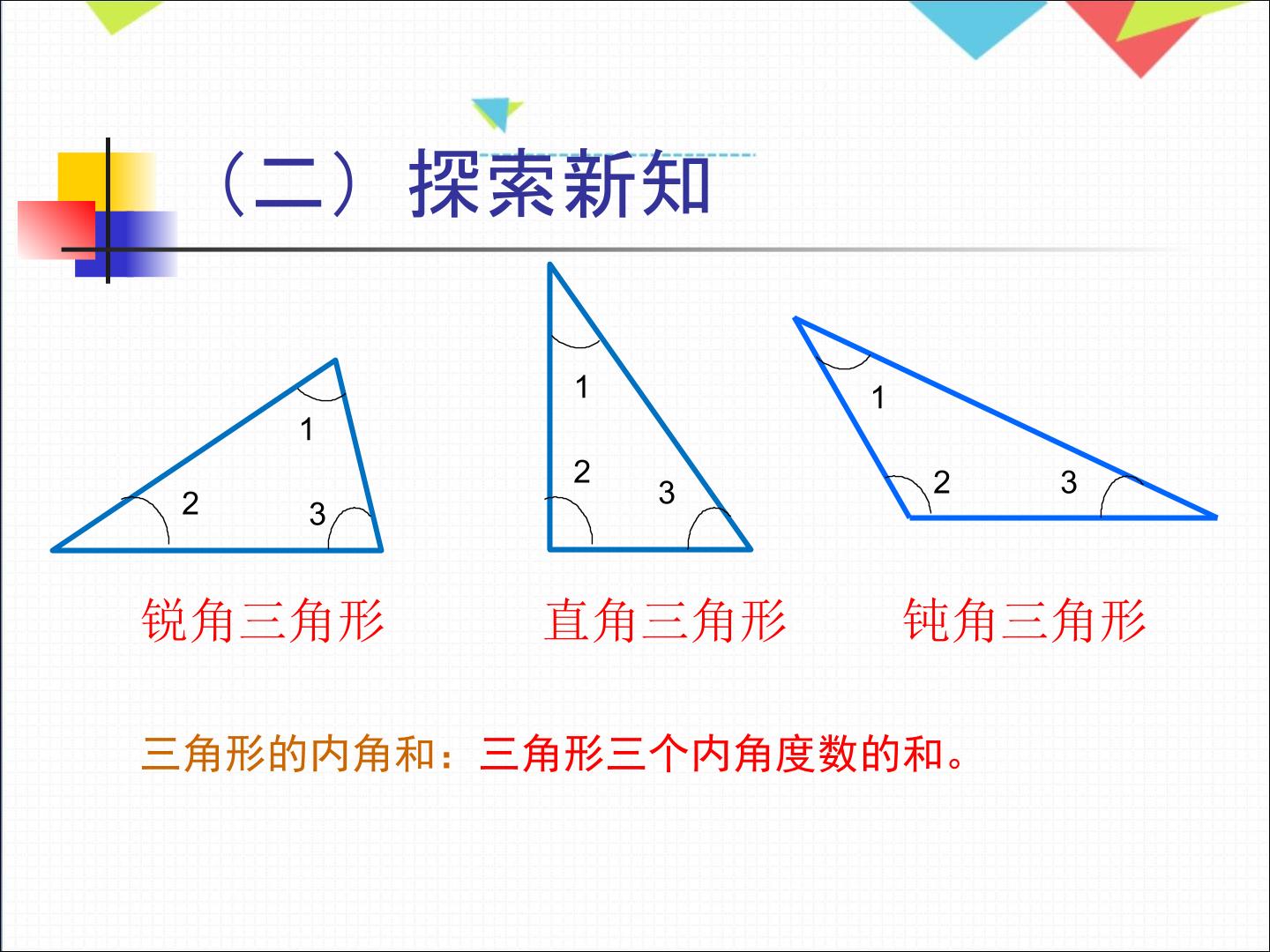 （二）探索新知

1
2
3

1
2
3

1
2
3

锐角三角形　　直角三角形　　钝角三角形

三角形的内角和：三角形三个内角度数的和。